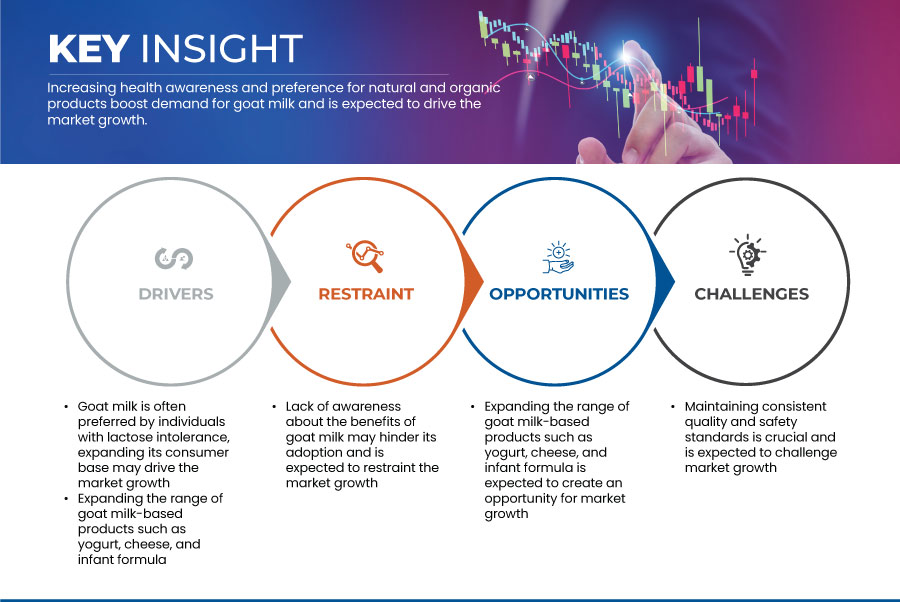 KEY INSIGHT

Increasing health awareness and preference for natural and organic products boost demand for goat milk and is expected to drive the market growth.

DRIVERS

RESTRAINT

OPPORTUNITIES

CHALLENGES

• Goat milk is often preferred by individuals with lactose intolerance, expanding its consumer base may drive the market growth
• Expanding the range of goat milk-based products such as yogurt, cheese, and infant formula

• Lack of awareness about the benefits of goat milk may hinder its adoption and is expected to restraint the market growth

• Expanding the range of goat milk-based products such as yogurt, cheese, and infant formula is expected to create an opportunity for market growth

• Maintaining consistent quality and safety standards is crucial and is expected to challenge market growth